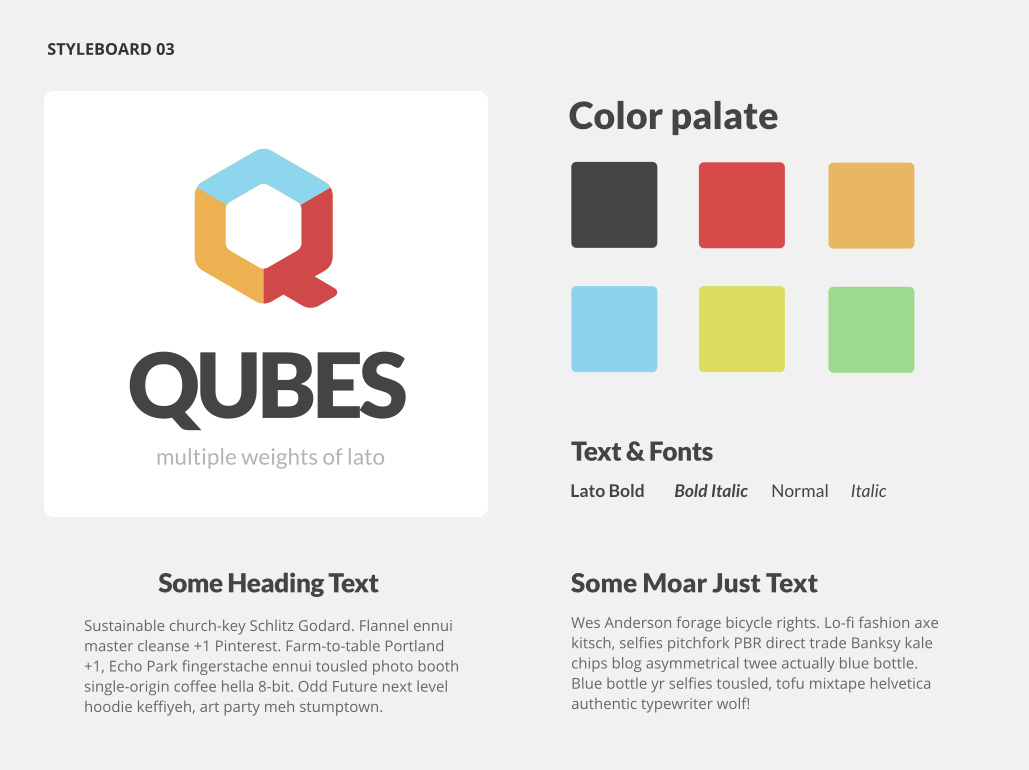 STYLEBOARD 03

QUBES

multiple weights of lato

Color palate

Text & Fonts

Lato Bold Bold Italic Normal Italic

Some Heading Text

Sustainable church-key Schlitz Godard. Flannel ennui master cleanse +1 Pinterest. Farm-to-table Portland +1, Echo Park fingerstache ennui tousled photo booth single-origin coffee hella 8-bit. Odd Future next level hoodie keffiyeh, art party meh stumptown.

Some Moar Just Text

Wes Anderson forage bicycle rights. Lo-fi fashion axe kitsch, selfies pitchfork PBR direct trade Banksy kale chips blog asymmetrical twee actually blue bottle. Blue bottle yr selfies tousled, tofu mixtape helvetica authentic typewriter wolf!